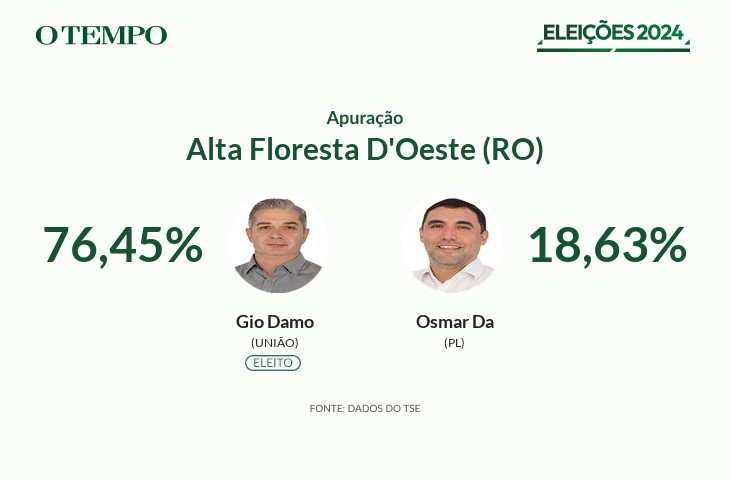 O TEMPO

ELEIÇÕES 2024

Apuração

Alta Floresta D'Oeste (RO)

76,45%

Gio Damo
(UNIÃO)
ELEITO

Osmar Da
(PL)

18,63%

FONTE: DADOS DO TSE